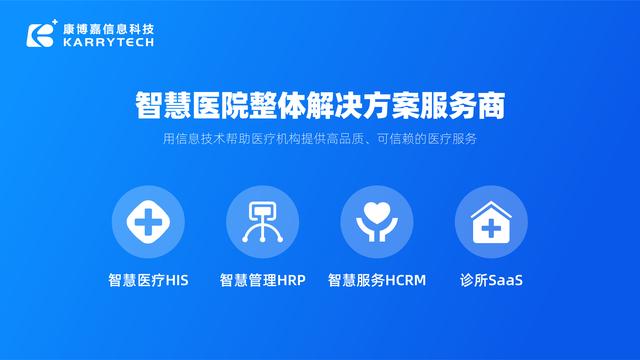 康博嘉信息科技
KARRYTECH

智慧医院整体解决方案服务商

用信息技术帮助医疗机构提供高品质、可信赖的医疗服务

智慧医疗HIS

智慧管理HRP

智慧服务HCRM

诊所SaaS